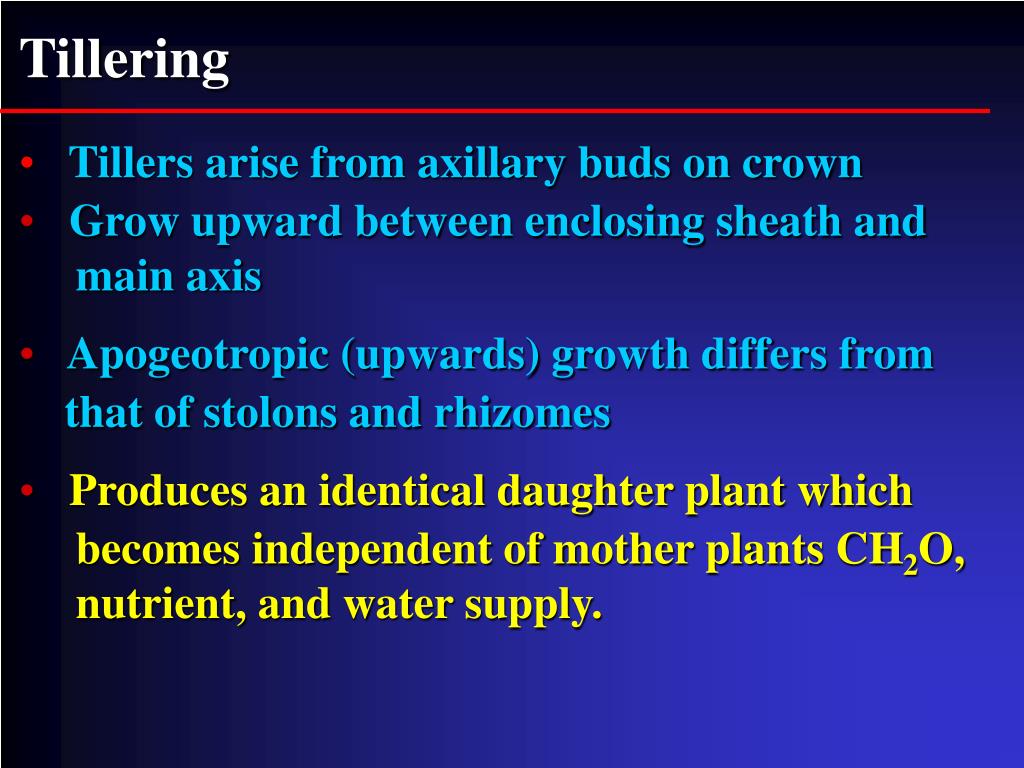 Tillering

• Tillers arise from axillary buds on crown
• Grow upward between enclosing sheath and main axis

• Apogeotropic (upwards) growth differs from that of stolons and rhizomes

• Produces an identical daughter plant which becomes independent of mother plants $CH_2O$, nutrient, and water supply.